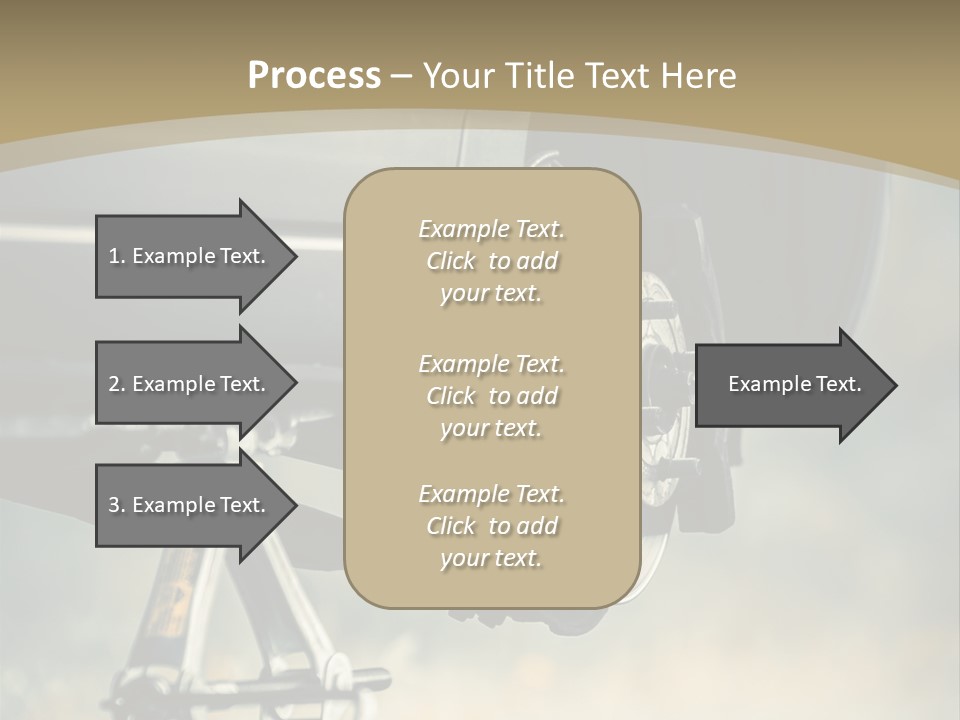 Process – Your Title Text Here

1. Example Text.

2. Example Text.

3. Example Text.

Example Text. Click to add your text.

Example Text. Click to add your text.

Example Text. Click to add your text.

Example Text.